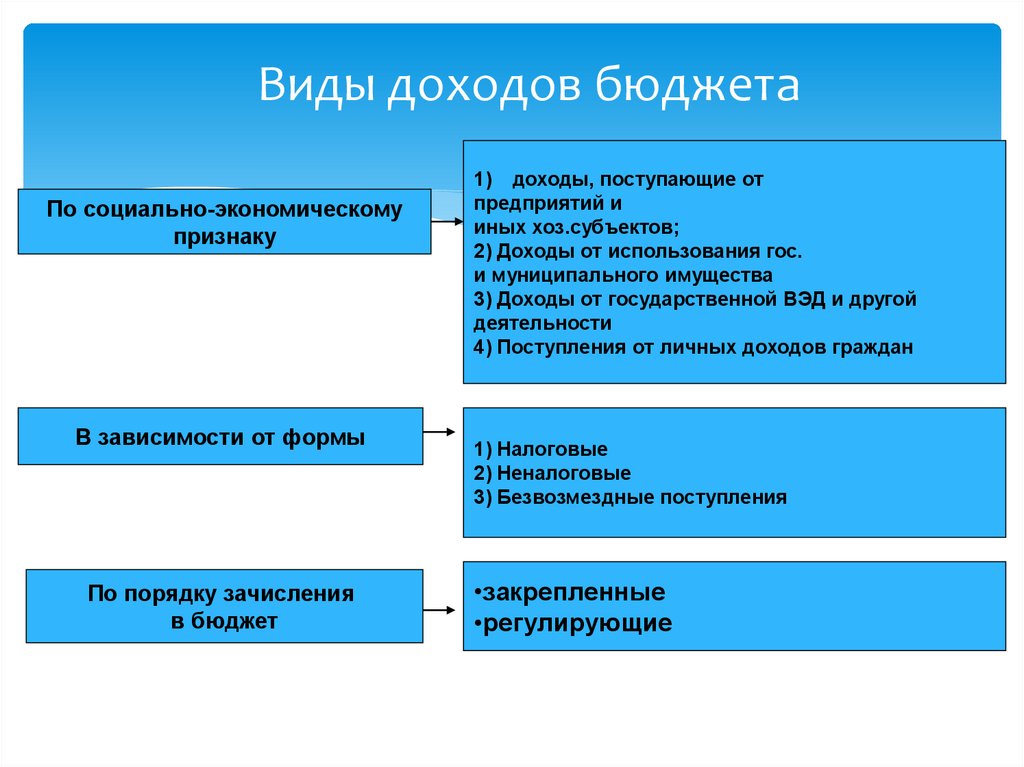 Виды доходов бюджета

По социально-экономическому признаку

1) доходы, поступающие от предприятий и иных хоз.субъектов;
2) Доходы от использования гос. и муниципального имущества
3) Доходы от государственной ВЭД и другой деятельности
4) Поступления от личных доходов граждан

В зависимости от формы

1) Налоговые
2) Неналоговые
3) Безвозмездные поступления

По порядку зачисления в бюджет

•закрепленные
•регулирующие